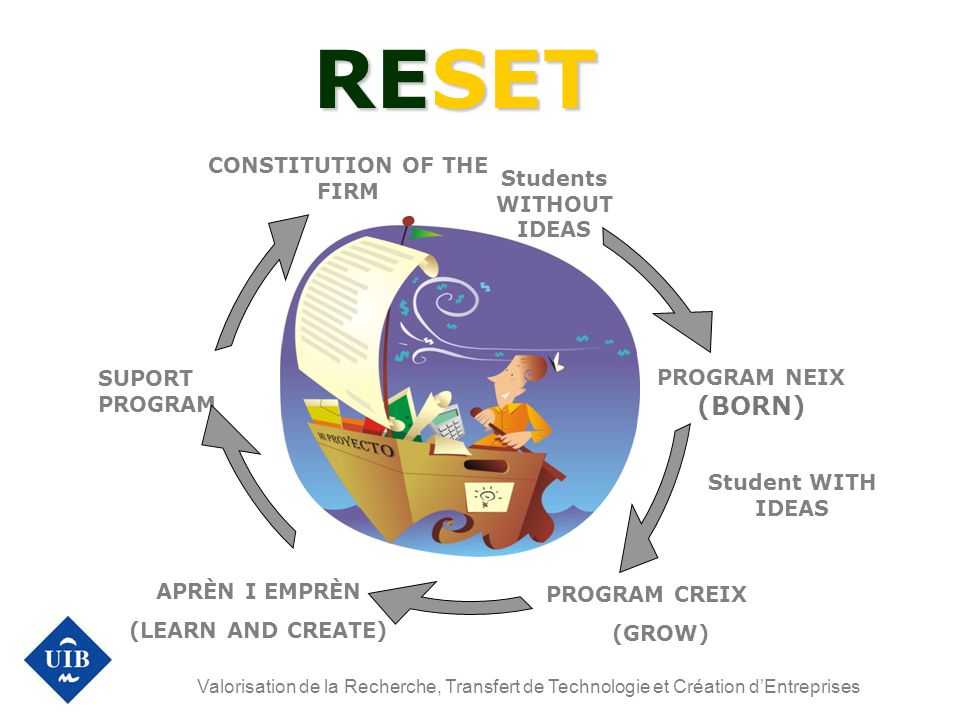 RESET

CONSTITUTION OF THE FIRM

Students WITHOUT IDEAS

PROGRAM NEIX (BORN)

Student WITH IDEAS

PROGRAM CREIX (GROW)

APRÈN I EMPRÈN (LEARN AND CREATE)

SUPORT PROGRAM

MI PROYECTO

UIB

Valorisation de la Recherche, Transfert de Technologie et Création d'Entreprises